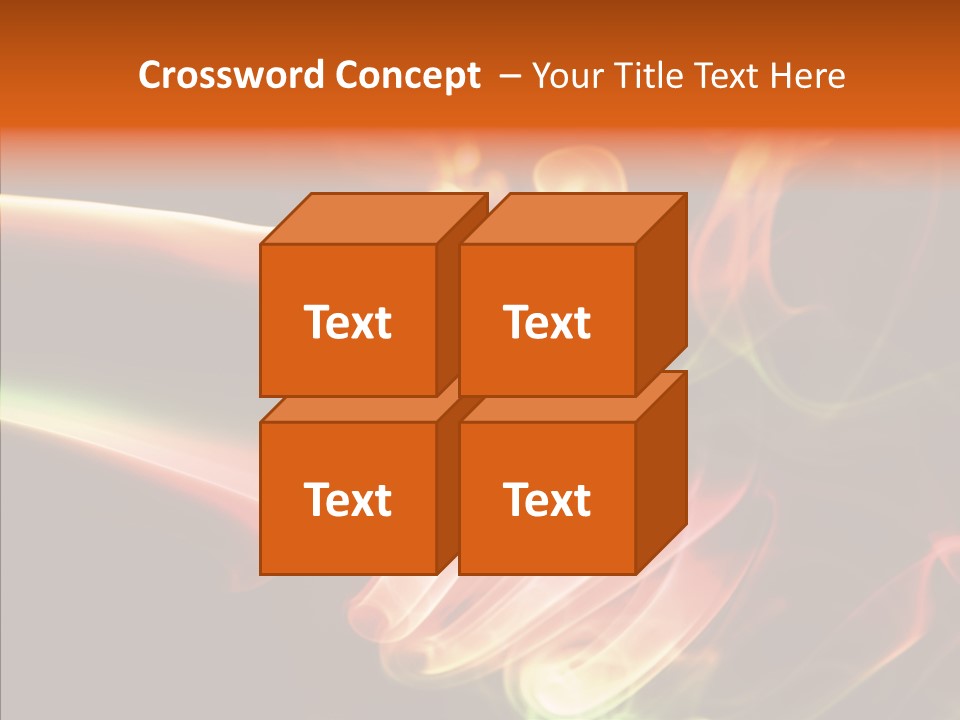 Crossword Concept – Your Title Text Here

Text

Text

Text

Text